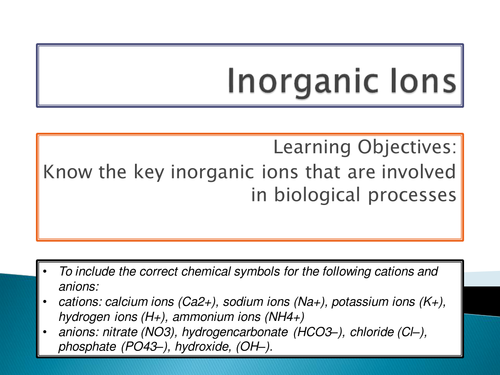 Inorganic Ions

Learning Objectives:
Know the key inorganic ions that are involved in biological processes

• To include the correct chemical symbols for the following cations and anions:
• cations: calcium ions (Ca2+), sodium ions (Na+), potassium ions (K+), hydrogen ions (H+), ammonium ions (NH4+)
• anions: nitrate (NO3), hydrogencarbonate (HCO3–), chloride (Cl–), phosphate (PO43–), hydroxide, (OH–).